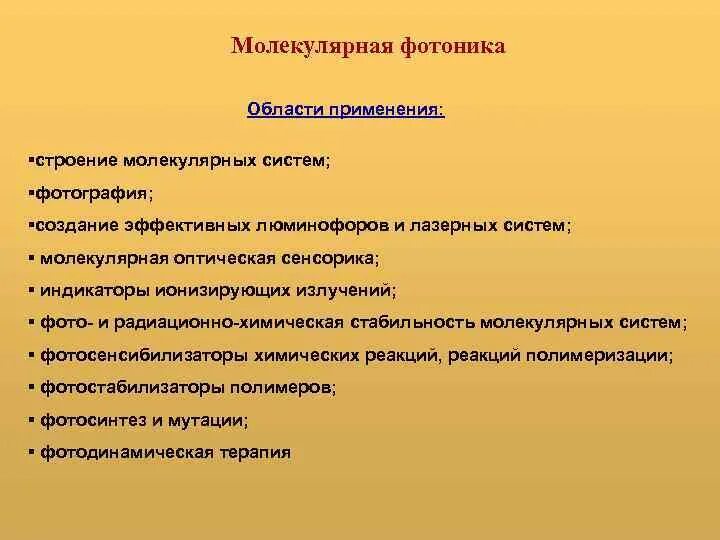 Молекулярная фотоника

Области применения:

▪строение молекулярных систем;

▪фотография;

▪создание эффективных люминофоров и лазерных систем;

▪ молекулярная оптическая сенсорика;

▪ индикаторы ионизирующих излучений;

▪ фото- и радиационно-химическая стабильность молекулярных систем;

▪ фотосенсибилизаторы химических реакций, реакций полимеризации;

▪ фотостабилизаторы полимеров;

▪ фотосинтез и мутации;

▪ фотодинамическая терапия